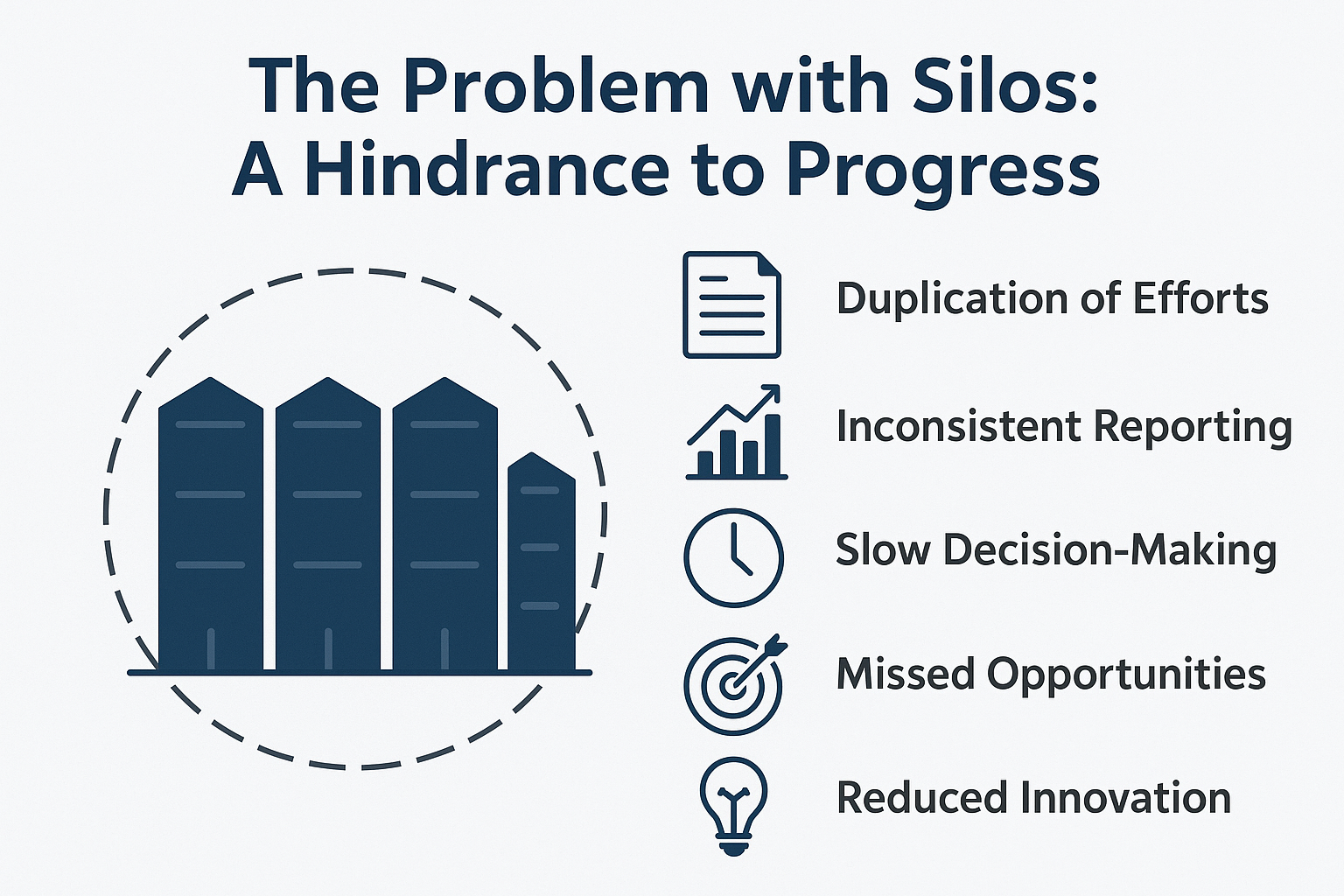 The Problem with Silos:
A Hindrance to Progress

Duplication of Efforts

Inconsistent Reporting

Slow Decision-Making

Missed Opportunities

Reduced Innovation